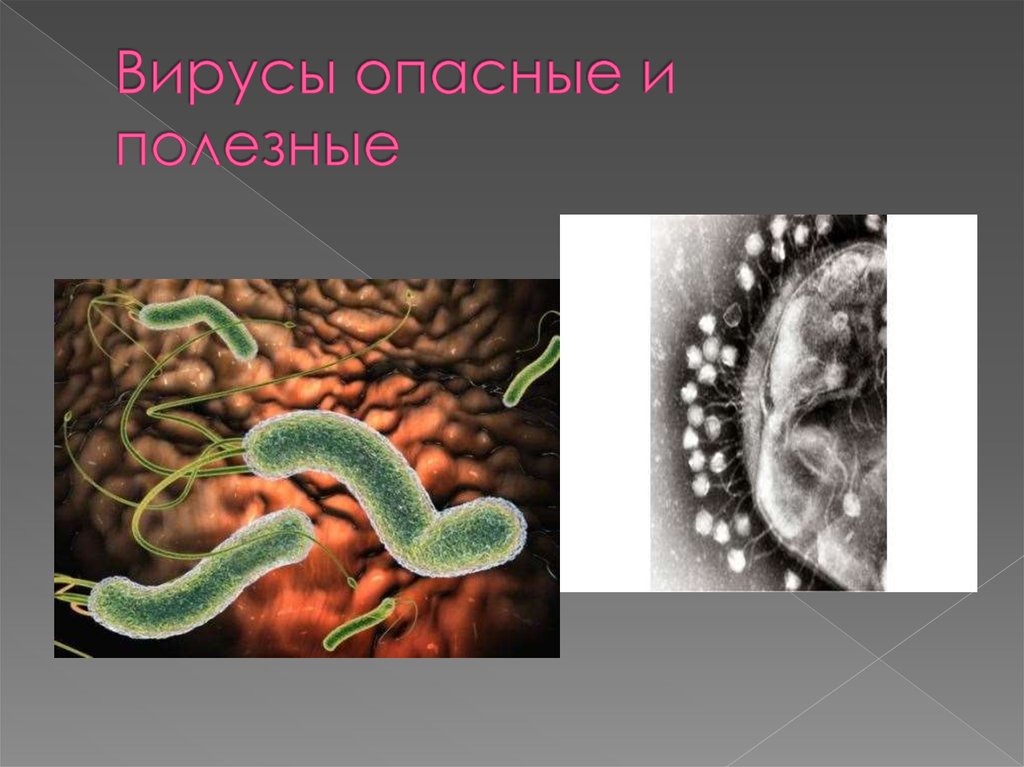 Вирусы опасные и полезные